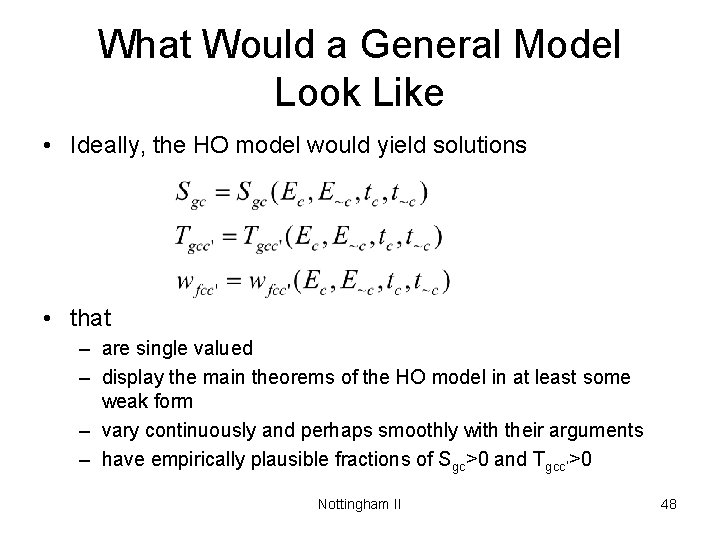 What Would a General Model Look Like

• Ideally, the HO model would yield solutions

$S_{gc} = S_{gc}(E_c, E_{\sim c}, t_c, t_{\sim c})$
$T_{gcc'} = T_{gcc'}(E_c, E_{\sim c}, t_c, t_{\sim c})$
$w_{fcc'} = w_{fcc'}(E_c, E_{\sim c}, t_c, t_{\sim c})$

• that
– are single valued
– display the main theorems of the HO model in at least some weak form
– vary continuously and perhaps smoothly with their arguments
– have empirically plausible fractions of $S_{gc}$>0 and $T_{gcc'}$>0

Nottingham II

48